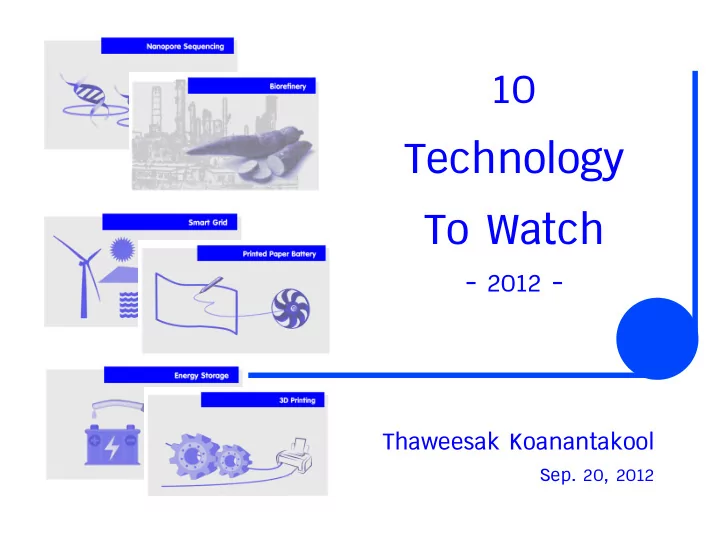 Nanopore Sequencing

Biorefinery

Smart Grid

Printed Paper Battery

Energy Storage

3D Printing

10
Technology
To Watch
- 2012 -

Thaweesak Koanantakool
Sep. 20, 2012